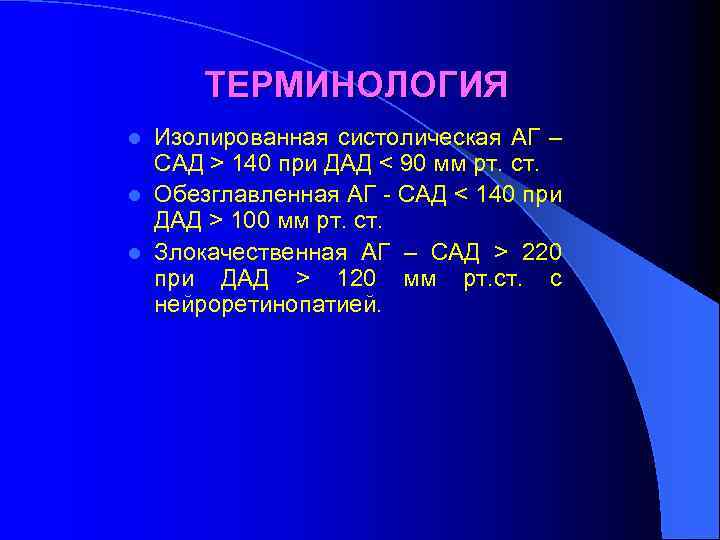 ТЕРМИНОЛОГИЯ

- Изолированная систолическая АГ – САД > 140 при ДАД < 90 мм рт. ст.
- Обезглавленная АГ - САД < 140 при ДАД > 100 мм рт. ст.
- Злокачественная АГ – САД > 220 при ДАД > 120 мм рт.ст. с нейроретинопатией.